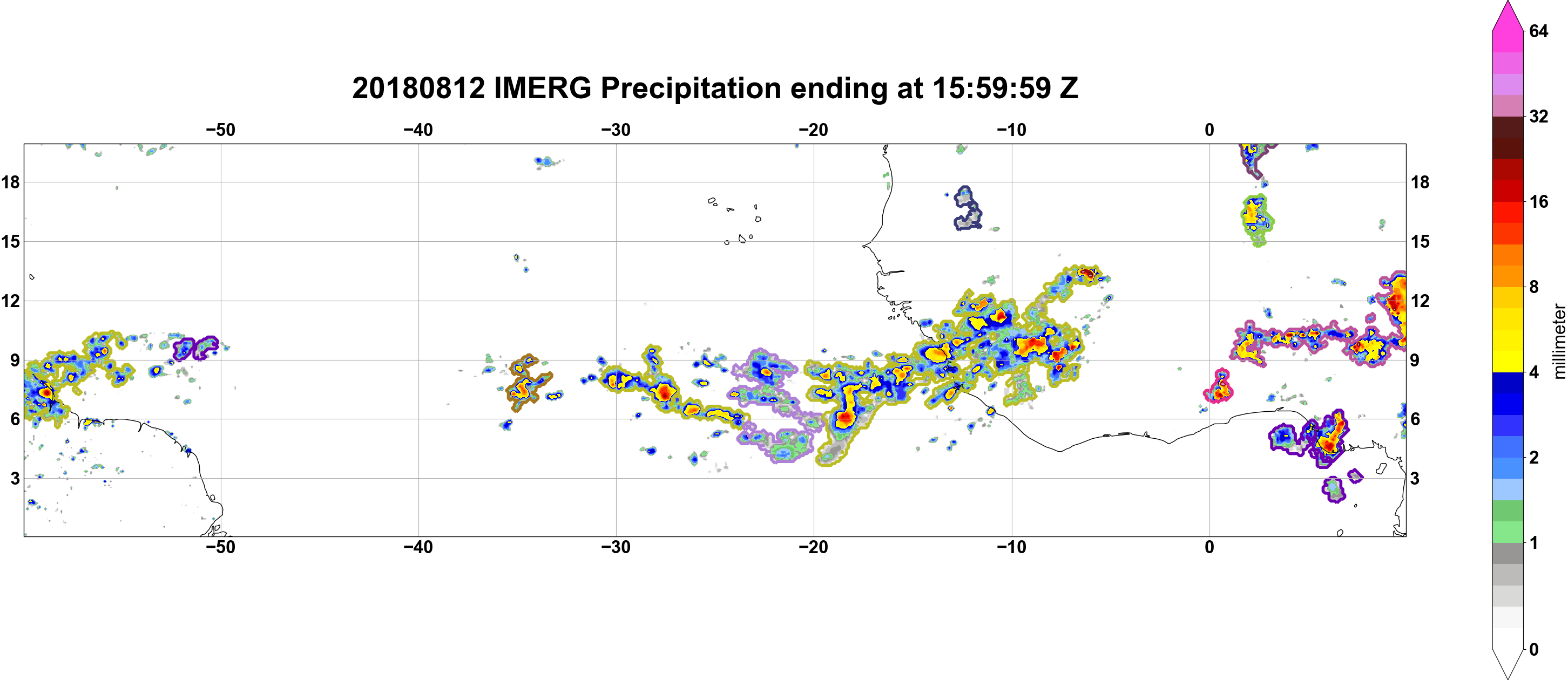 20180812 IMERG Precipitation ending at 15:59:59 Z

−50 −40 −30 −20 −10 0

18
15
12
9
6
3

18
15
12
9
6
3

−50 −40 −30 −20 −10 0

64
32
16
8
4
2
1
0
millimeter